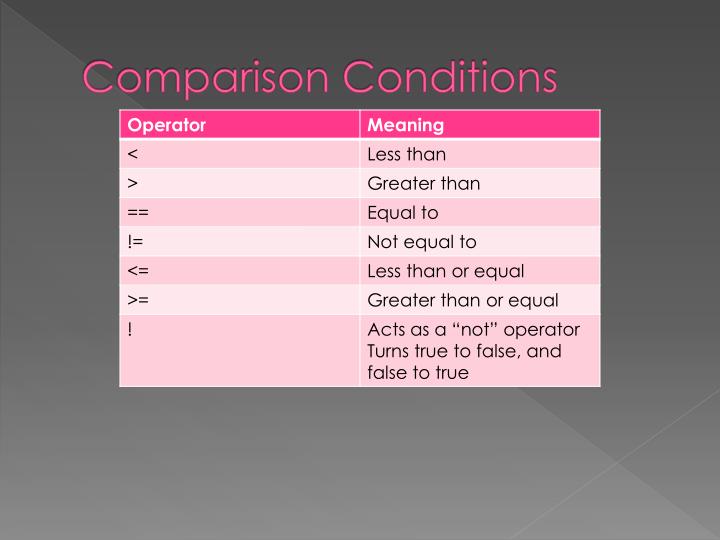 Comparison Conditions

| Operator | Meaning |
|---|---|
| < | Less than |
| > | Greater than |
| == | Equal to |
| != | Not equal to |
| <= | Less than or equal |
| >= | Greater than or equal |
| ! | Acts as a “not” operator Turns true to false, and false to true |